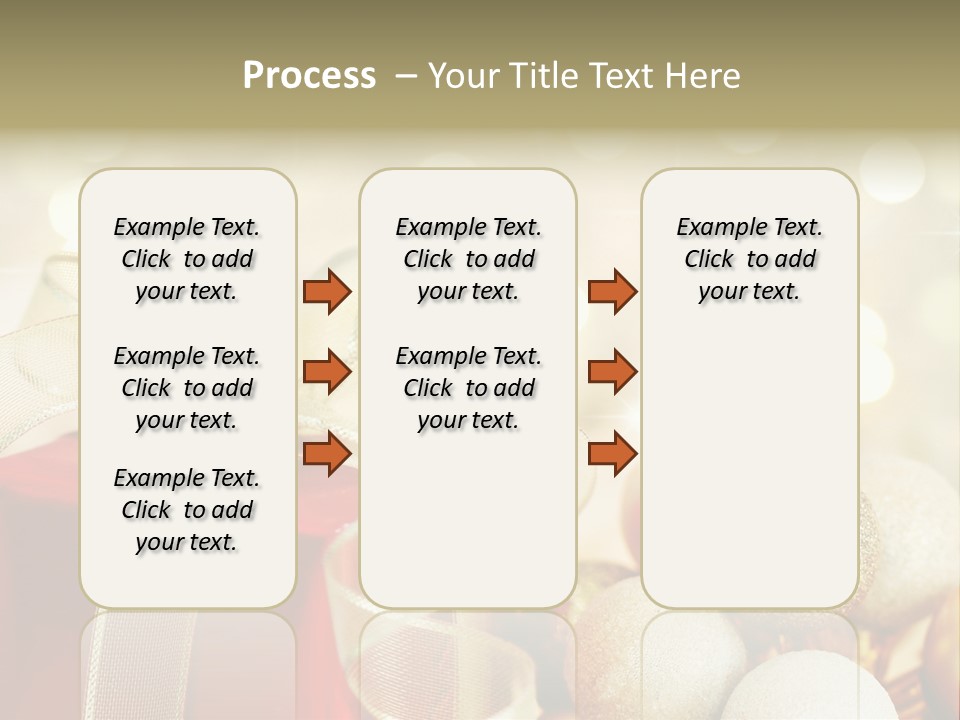 Process – Your Title Text Here

Example Text. Click to add your text.

Example Text. Click to add your text.

Example Text. Click to add your text.

Example Text. Click to add your text.

Example Text. Click to add your text.

Example Text. Click to add your text.